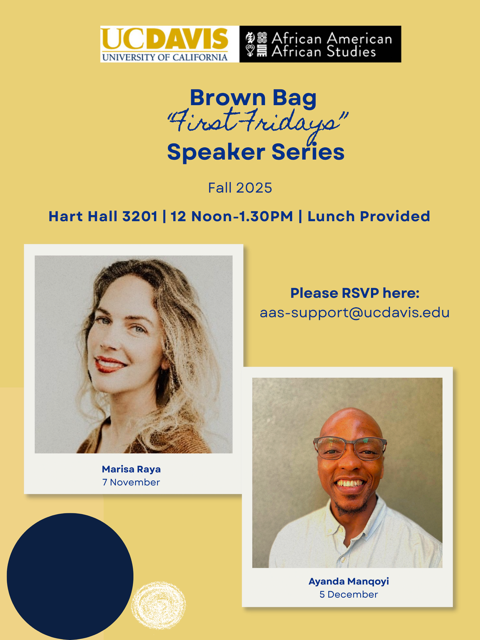 UCDAVIS
UNIVERSITY OF CALIFORNIA

African American
African Studies

Brown Bag
"First Fridays"
Speaker Series

Fall 2025

Hart Hall 3201 | 12 Noon-1.30PM | Lunch Provided

Please RSVP here:
aas-support@ucdavis.edu

Marisa Raya
7 November

Ayanda Manqoyi
5 December